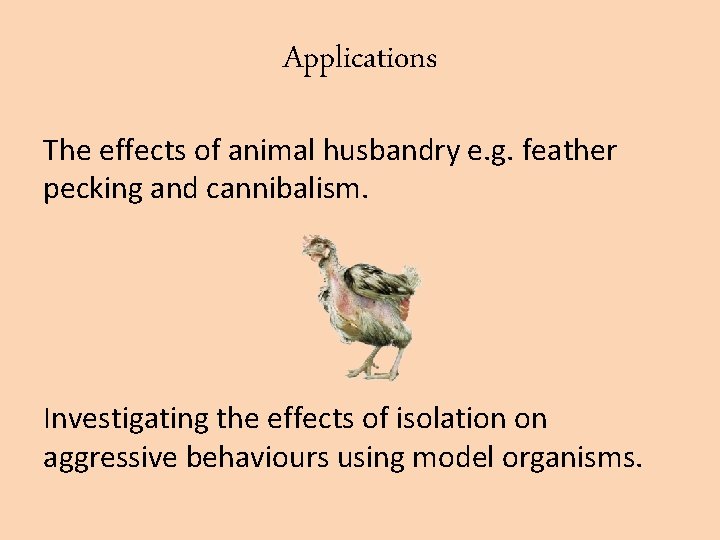 Applications

The effects of animal husbandry e.g. feather pecking and cannibalism.

Investigating the effects of isolation on aggressive behaviours using model organisms.